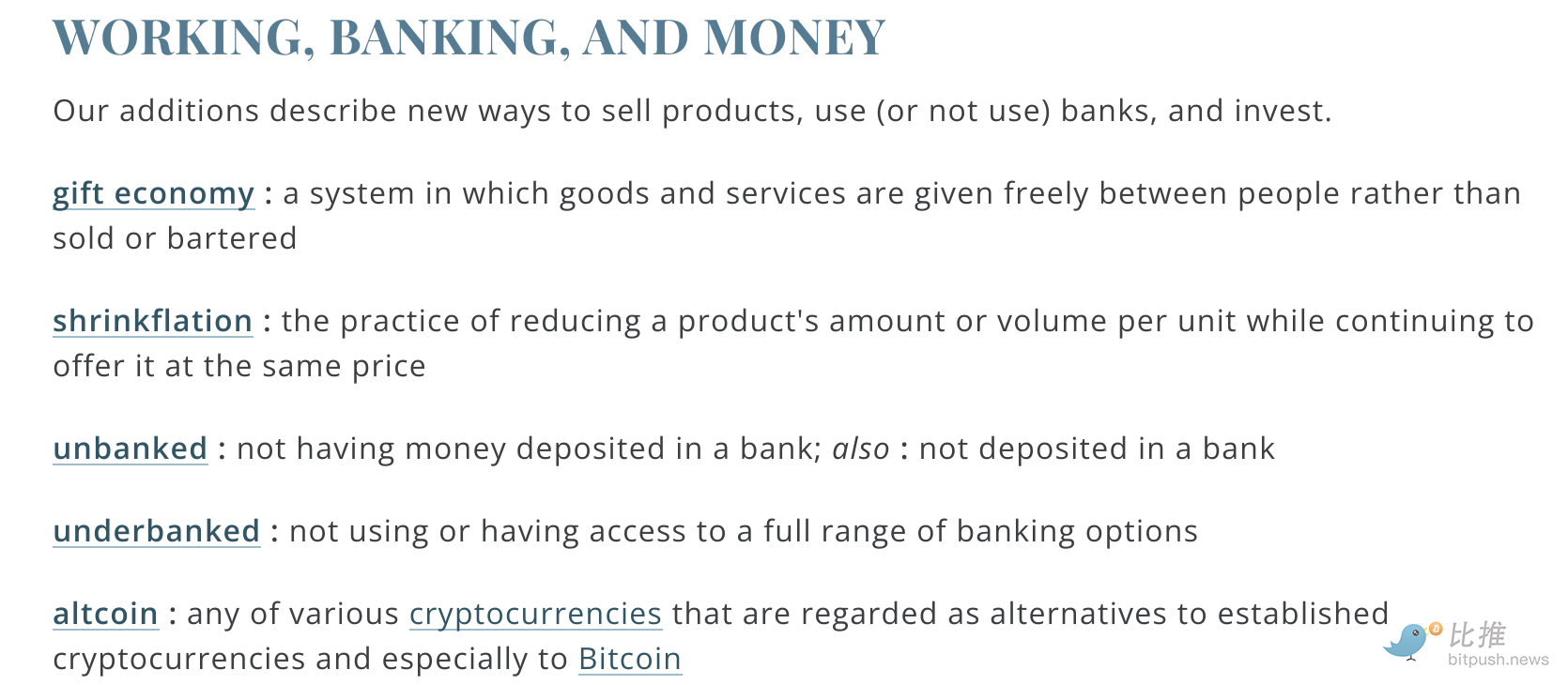 WORKING, BANKING, AND MONEY

Our additions describe new ways to sell products, use (or not use) banks, and invest.

gift economy : a system in which goods and services are given freely between people rather than sold or bartered

shrinkflation : the practice of reducing a product's amount or volume per unit while continuing to offer it at the same price

unbanked : not having money deposited in a bank; also : not deposited in a bank

underbanked : not using or having access to a full range of banking options

altcoin : any of various cryptocurrencies that are regarded as alternatives to established cryptocurrencies and especially to Bitcoin

比推
bitpush.news